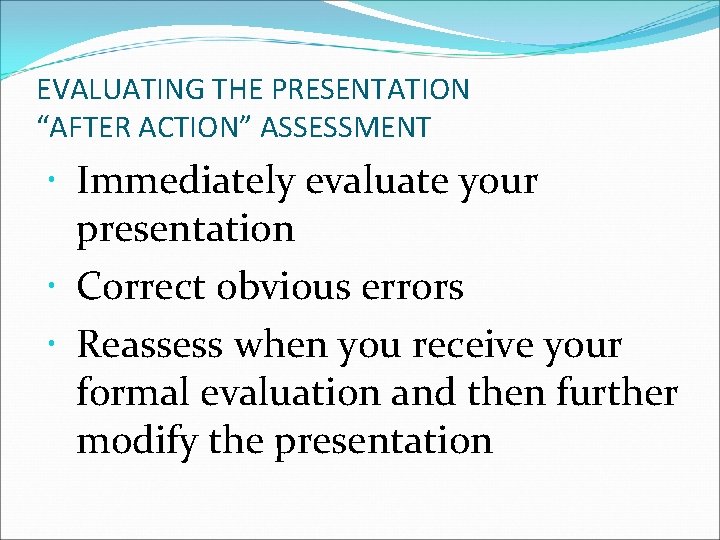 EVALUATING THE PRESENTATION
“AFTER ACTION” ASSESSMENT

• Immediately evaluate your presentation
• Correct obvious errors
• Reassess when you receive your formal evaluation and then further modify the presentation